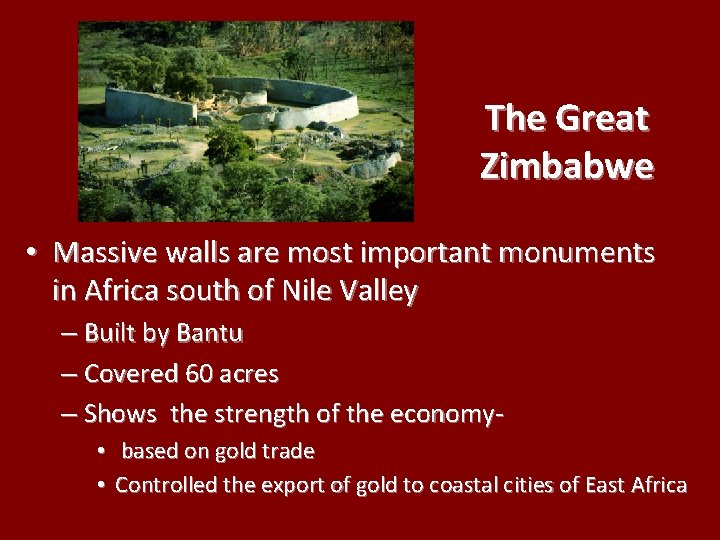 The Great Zimbabwe

• Massive walls are most important monuments in Africa south of Nile Valley
– Built by Bantu
– Covered 60 acres
– Shows the strength of the economy-
• based on gold trade
• Controlled the export of gold to coastal cities of East Africa